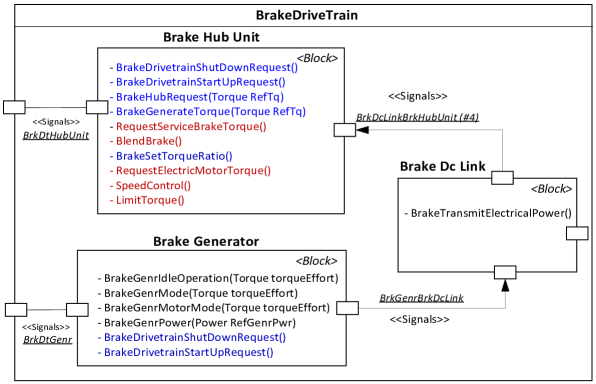 BrakeDriveTrain

Brake Hub Unit

<Block>

- BrakeDrivetrainShutDownRequest()
- BrakeDrivetrainStartUpRequest()
- BrakeHubRequest(Torque RefTq)
- BrakeGenerateTorque(Torque RefTq)
- RequestServiceBrakeTorque()
- BlendBrake()
- BrakeSetTorqueRatio()
- RequestElectricMotorTorque()
- SpeedControl()
- LimitTorque()

<<Signals>>
BrkDtHubUnit

<<Signals>>
BrkDcLinkBrkHubUnit (#4)

Brake Dc Link

<Block>

- BrakeTransmitElectricalPower()

Brake Generator

<Block>

- BrakeGenrIdleOperation(Torque torqueEffort)
- BrakeGenrMode(Torque torqueEffort)
- BrakeGenrMotorMode(Torque torqueEffort)
- BrakeGenrPower(Power RefGenrPwr)
- BrakeDrivetrainShutDownRequest()
- BrakeDrivetrainStartUpRequest()

<<Signals>>
BrkDtGenr

BrkGenrBrkDcLink
<<Signals>>